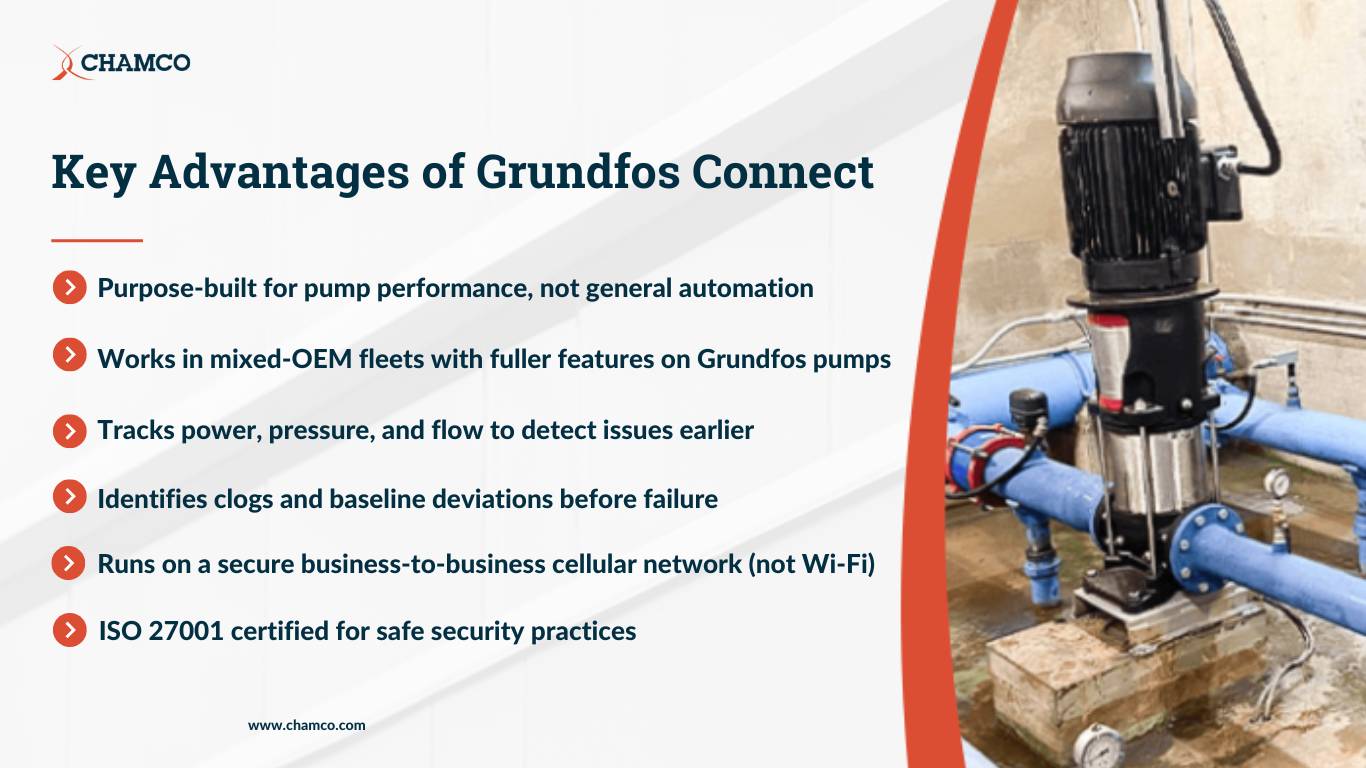 CHAMCO

Key Advantages of Grundfos Connect

Purpose-built for pump performance, not general automation

Works in mixed-OEM fleets with fuller features on Grundfos pumps

Tracks power, pressure, and flow to detect issues earlier

Identifies clogs and baseline deviations before failure

Runs on a secure business-to-business cellular network (not Wi-Fi)

ISO 27001 certified for safe security practices

www.chamco.com